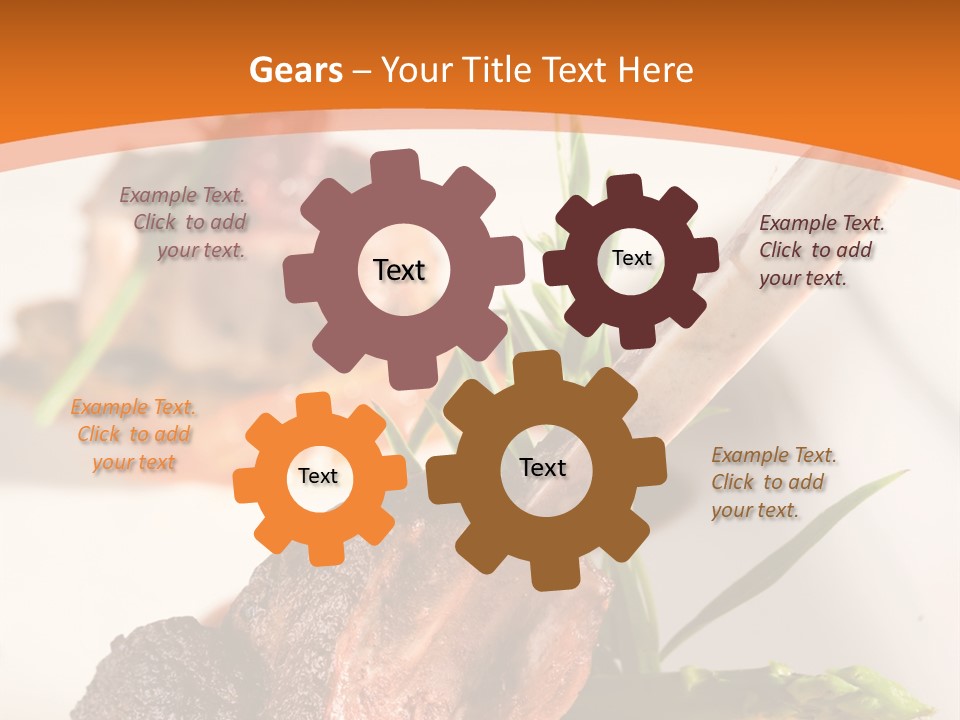 Gears – Your Title Text Here

Example Text. Click to add your text.

Text

Text

Example Text. Click to add your text.

Example Text. Click to add your text

Text

Text

Example Text. Click to add your text.